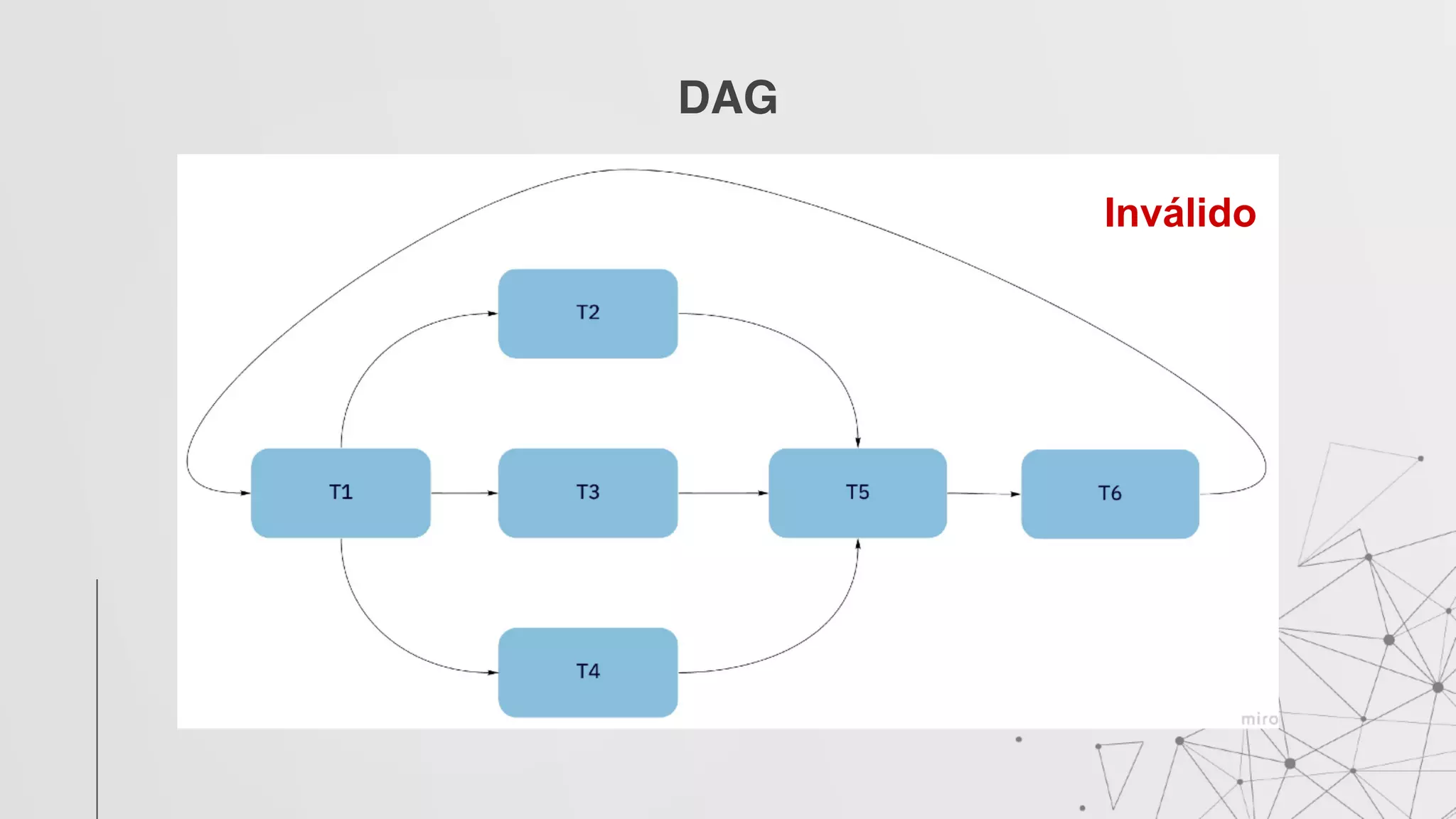 DAG

Inválido

T2

T1

T3

T5

T6

T4

miro